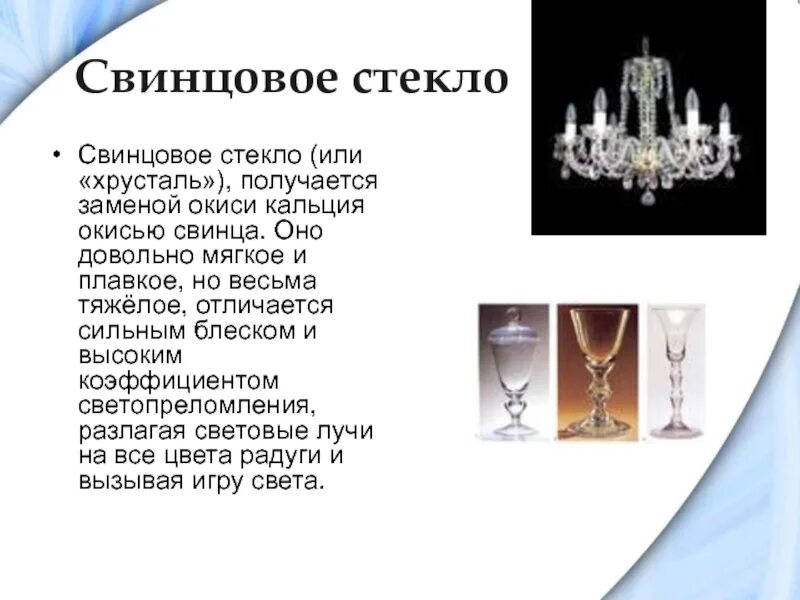 Свинцовое стекло

• Свинцовое стекло (или «хрусталь»), получается заменой окиси кальция окисью свинца. Оно довольно мягкое и плавкое, но весьма тяжёлое, отличается сильным блеском и высоким коэффициентом светопреломления, разлагая световые лучи на все цвета радуги и вызывая игру света.